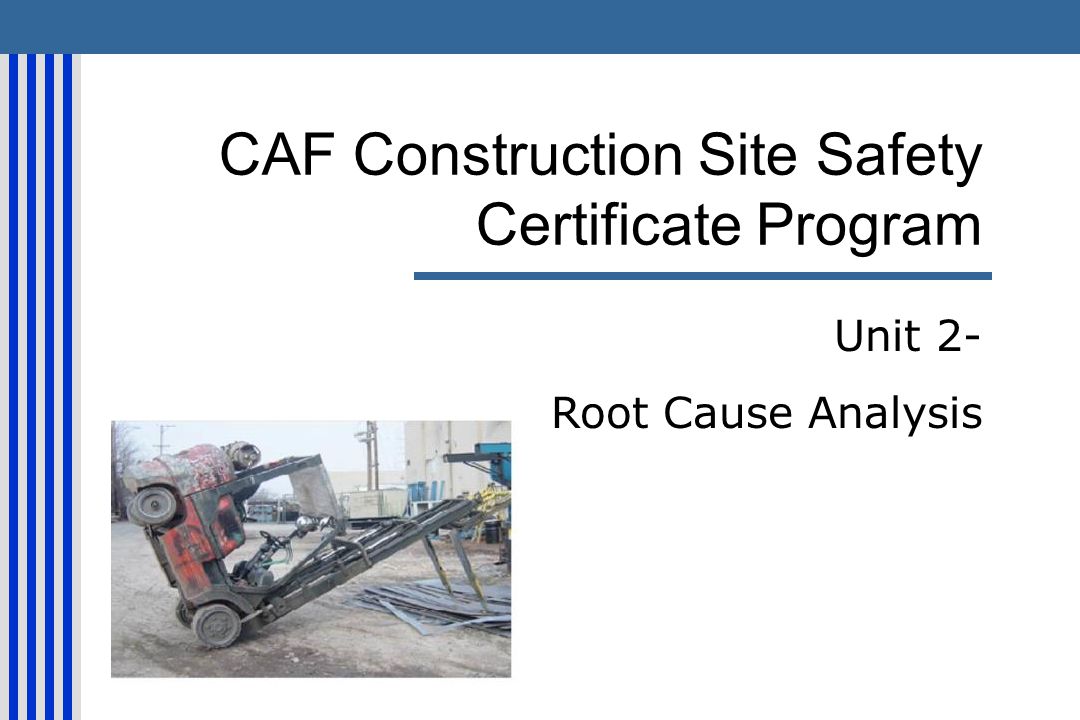 CAF Construction Site Safety Certificate Program

Unit 2-

Root Cause Analysis